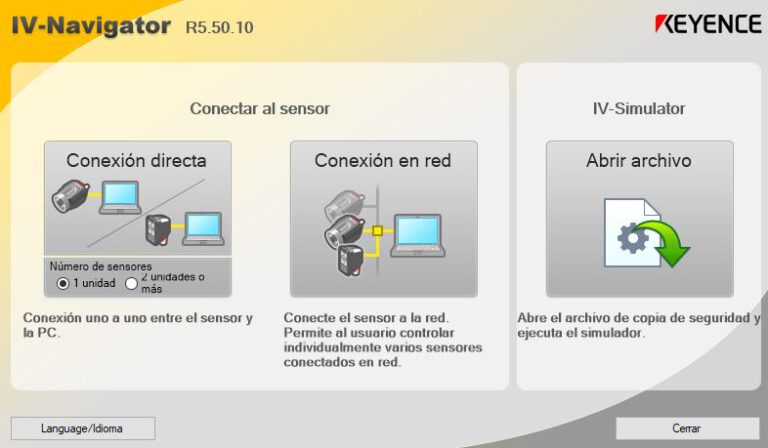 IV-Navigator R5.50.10

KEYENCE

Conectar al sensor

Conexión directa

Número de sensores
1 unidad
2 unidades o más

Conexión uno a uno entre el sensor y la PC.

Conexión en red

Conecte el sensor a la red. Permite al usuario controlar individualmente varios sensores conectados en red.

IV-Simulator

Abrir archivo

Abre el archivo de copia de seguridad y ejecuta el simulador.

Language/Idioma

Cerrar